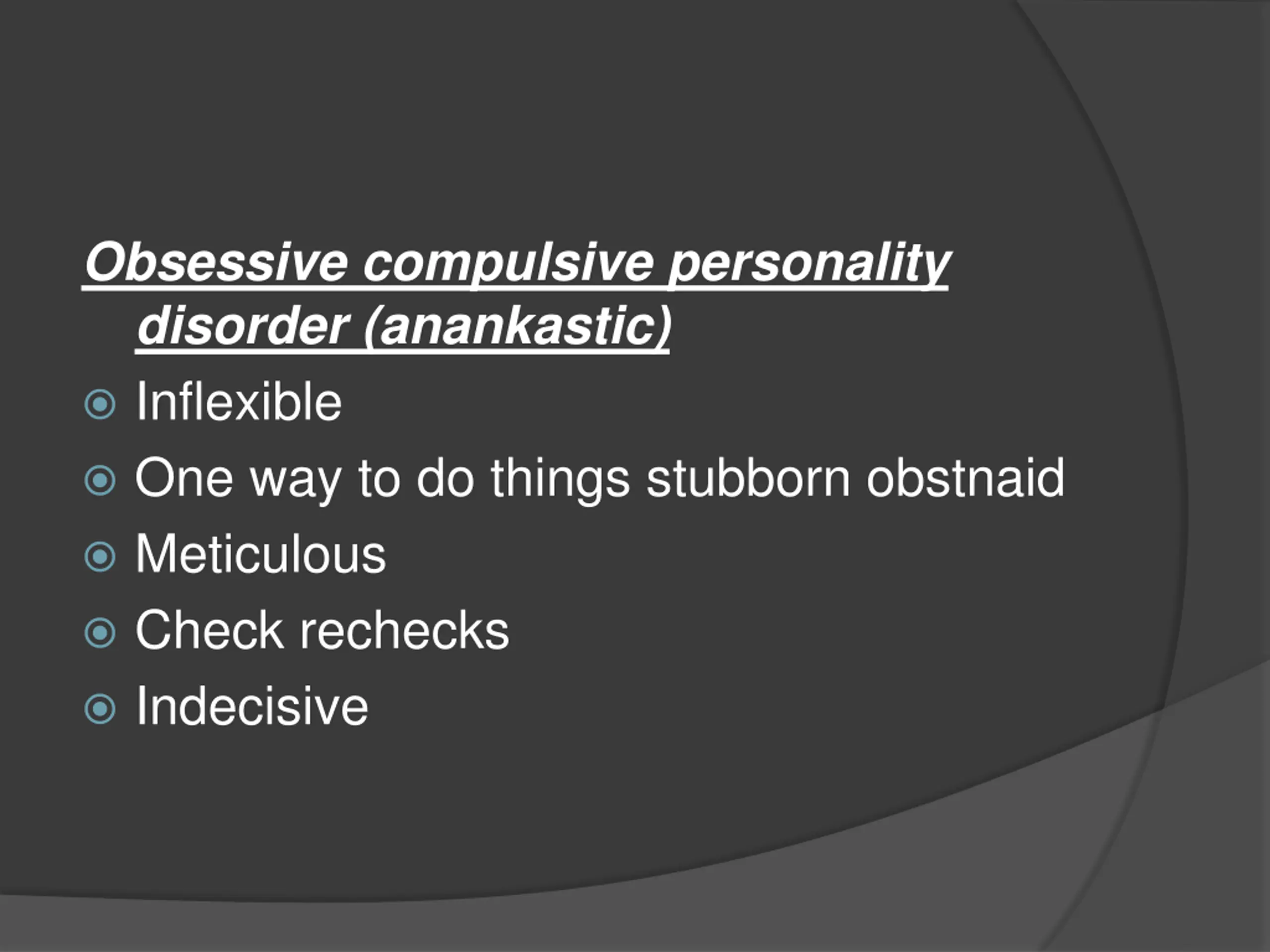 Obsessive compulsive personality disorder (anankastic)

Inflexible

One way to do things stubborn obstnaid

Meticulous

Check rechecks

Indecisive